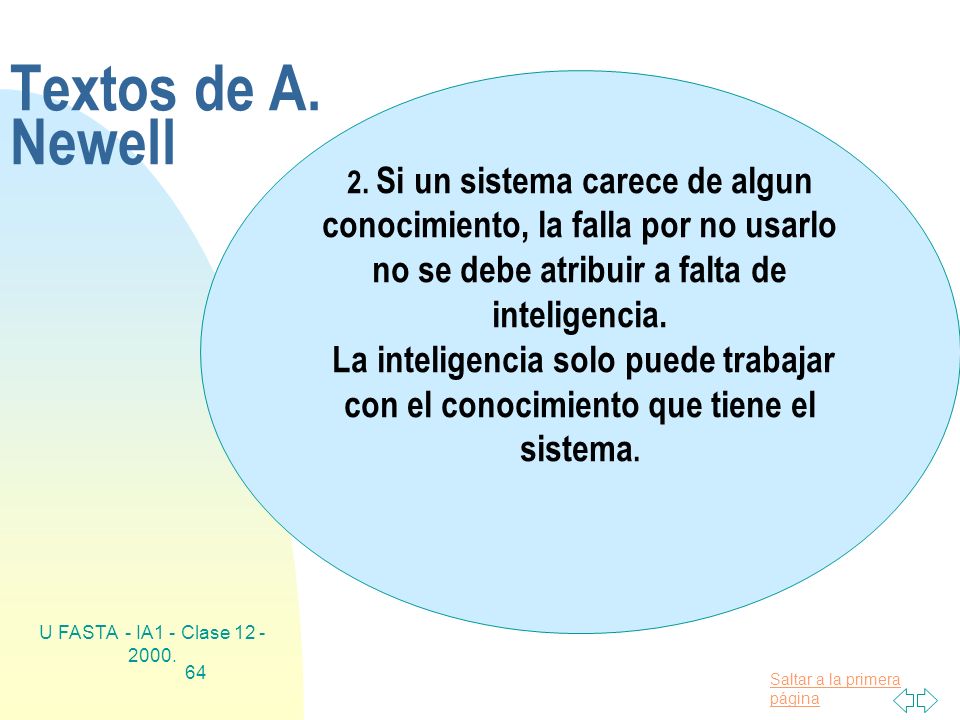 Textos de A. Newell

2. Si un sistema carece de algun conocimiento, la falla por no usarlo no se debe atribuir a falta de inteligencia.
La inteligencia solo puede trabajar con el conocimiento que tiene el sistema.

U FASTA - IA1 - Clase 12 - 2000.
64

Saltar a la primera página